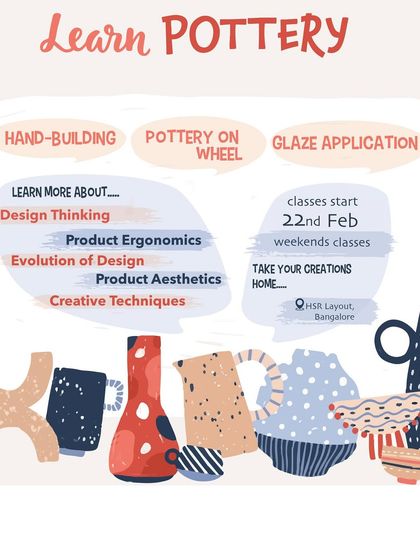 Learn POTTERY

HAND-BUILDING

POTTERY ON WHEEL

GLAZE APPLICATION

LEARN MORE ABOUT.....

Design Thinking

Product Ergonomics

Evolution of Design

Product Aesthetics

Creative Techniques

classes start

22nd Feb

weekends classes

TAKE YOUR CREATIONS HOME.....

HSR Layout, Bangalore